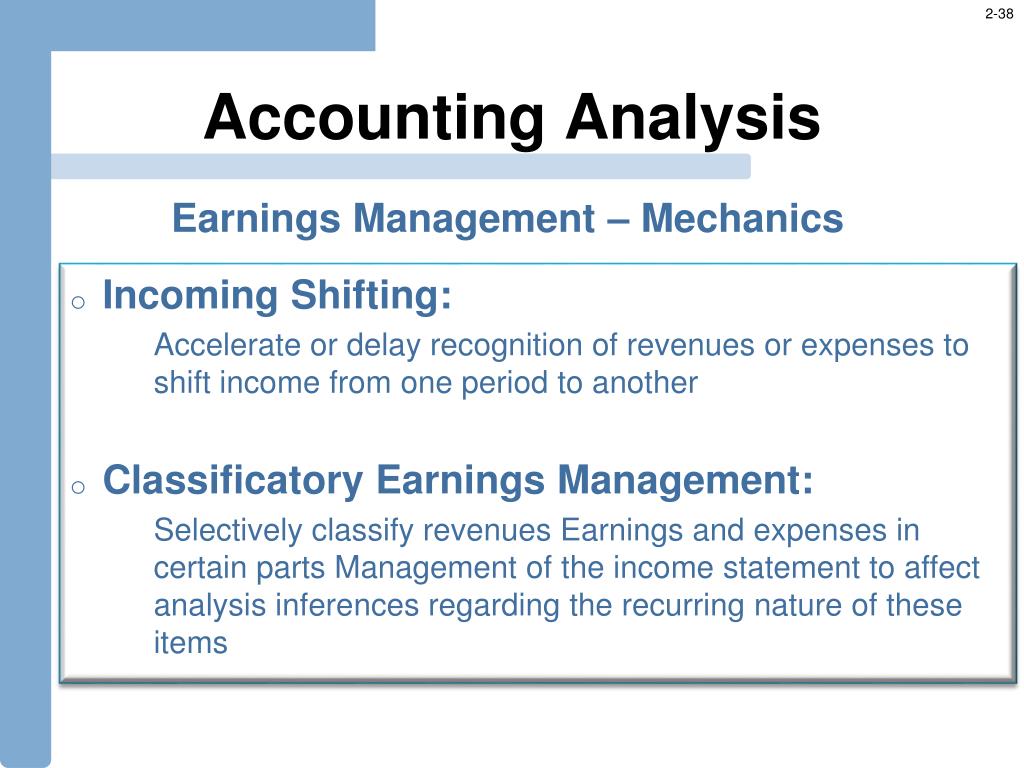 2-38

Accounting Analysis

Earnings Management – Mechanics

o Incoming Shifting:

Accelerate or delay recognition of revenues or expenses to shift income from one period to another

o Classificatory Earnings Management:

Selectively classify revenues Earnings and expenses in certain parts Management of the income statement to affect analysis inferences regarding the recurring nature of these items